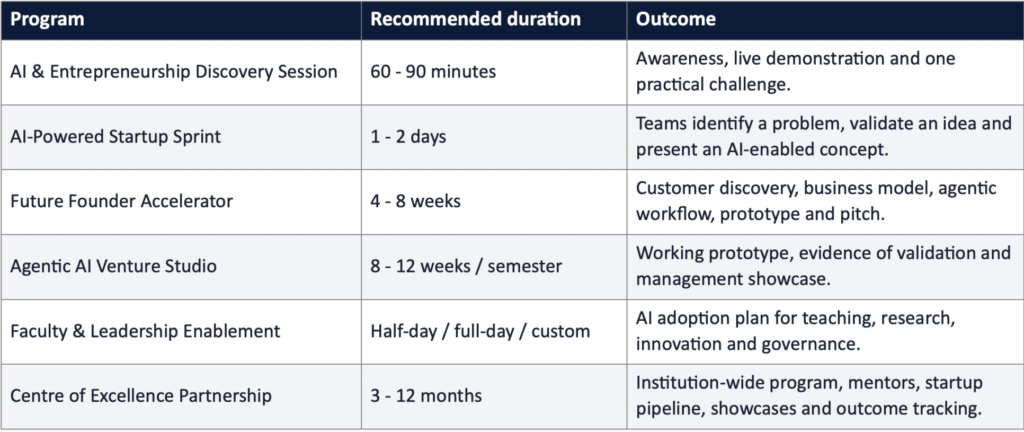 | Program | Recommended duration | Outcome |
|---|---|---|
| AI & Entrepreneurship Discovery Session | 60 - 90 minutes | Awareness, live demonstration and one practical challenge. |
| AI-Powered Startup Sprint | 1 - 2 days | Teams identify a problem, validate an idea and present an AI-enabled concept. |
| Future Founder Accelerator | 4 - 8 weeks | Customer discovery, business model, agentic workflow, prototype and pitch. |
| Agentic AI Venture Studio | 8 - 12 weeks / semester | Working prototype, evidence of validation and management showcase. |
| Faculty & Leadership Enablement | Half-day / full-day / custom | AI adoption plan for teaching, research, innovation and governance. |
| Centre of Excellence Partnership | 3 - 12 months | Institution-wide program, mentors, startup pipeline, showcases and outcome tracking. |